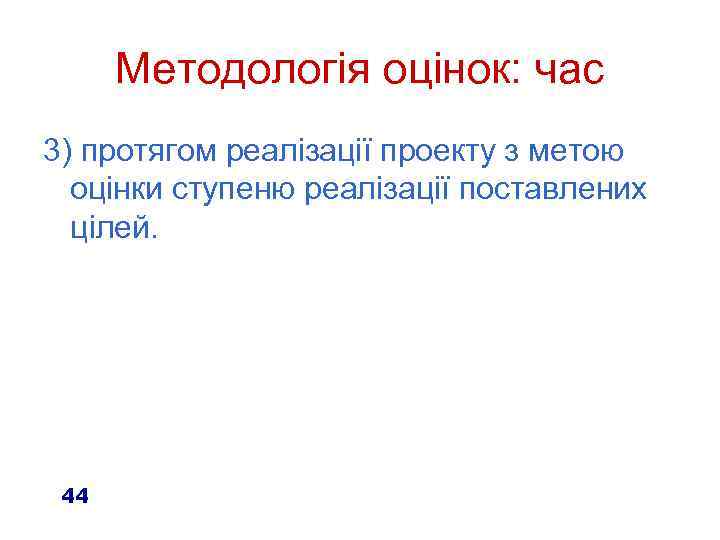 Методологія оцінок: час

3) протягом реалізації проекту з метою оцінки ступеню реалізації поставлених цілей.

44